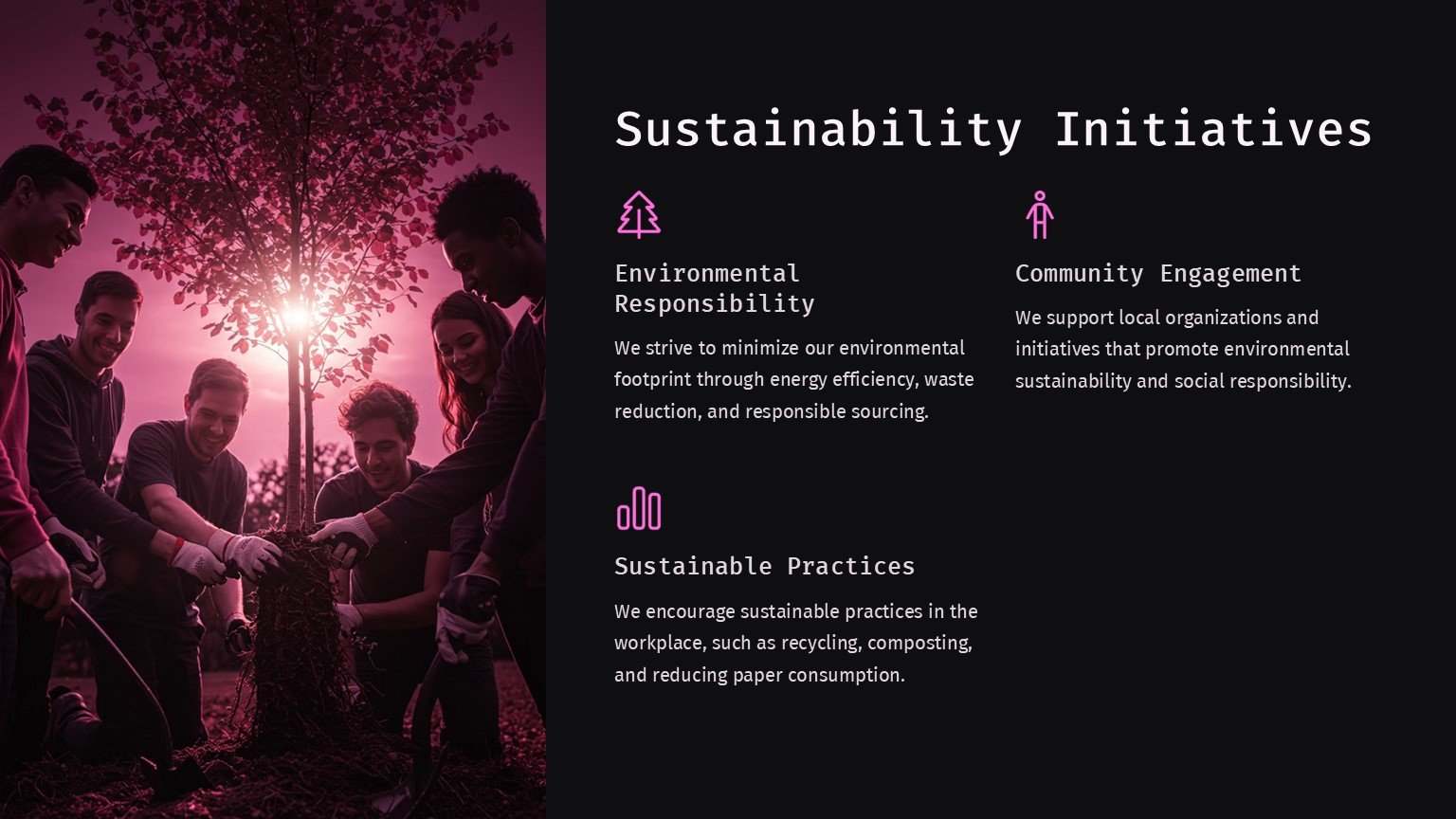 Sustainability Initiatives

Environmental Responsibility

We strive to minimize our environmental footprint through energy efficiency, waste reduction, and responsible sourcing.

Community Engagement

We support local organizations and initiatives that promote environmental sustainability and social responsibility.

Sustainable Practices

We encourage sustainable practices in the workplace, such as recycling, composting, and reducing paper consumption.